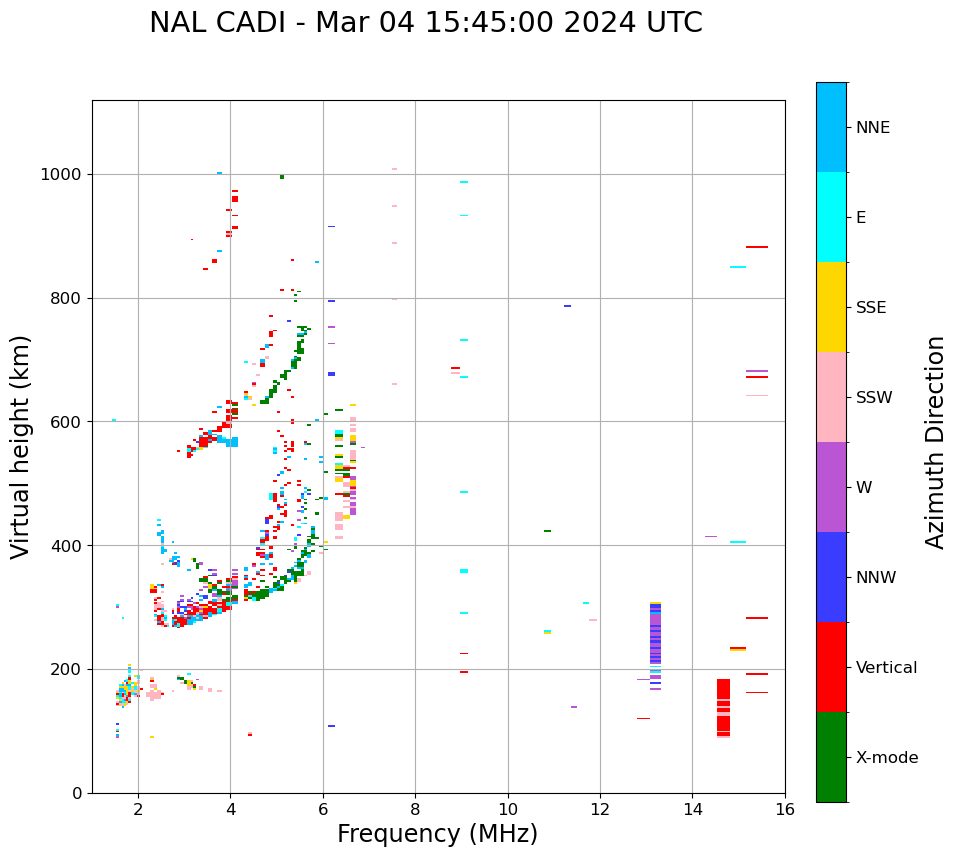 NAL CADI - Mar 04 15:45:00 2024 UTC

Virtual height (km)

1000
800
600
400
200
0

2
4
6
8
10
12
14
16

Frequency (MHz)

NNE
E
SSE
SSW
W
NNW
Vertical
X-mode

Azimuth Direction